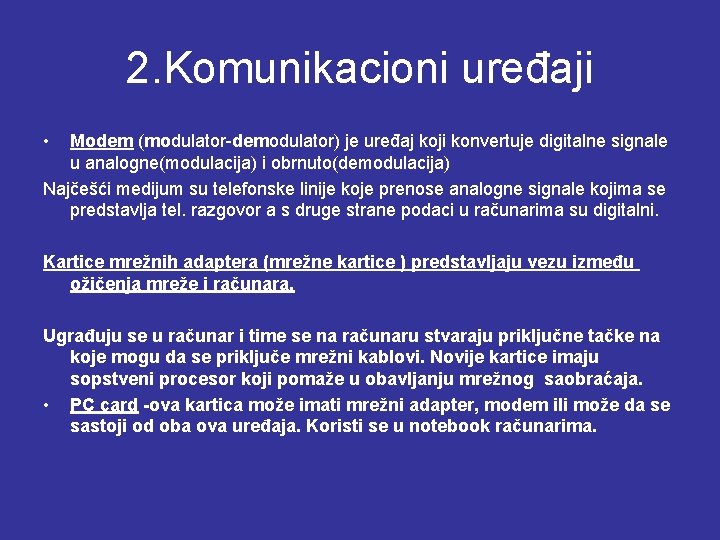 2.Komunikacioni uređaji

• Modem (modulator-demodulator) je uređaj koji konvertuje digitalne signale u analogne(modulacija) i obrnuto(demodulacija)

Najčešći medijum su telefonske linije koje prenose analogne signale kojima se predstavlja tel. razgovor a s druge strane podaci u računarima su digitalni.

Kartice mrežnih adaptera (mrežne kartice ) predstavljaju vezu između ožičenja mreže i računara.

Ugrađuju se u računar i time se na računaru stvaraju priključne tačke na koje mogu da se priključe mrežni kablovi. Novije kartice imaju sopstveni procesor koji pomaže u obavljanju mrežnog saobraćaja.

• PC card -ova kartica može imati mrežni adapter, modem ili može da se sastoji od oba ova uređaja. Koristi se u notebook računarima.